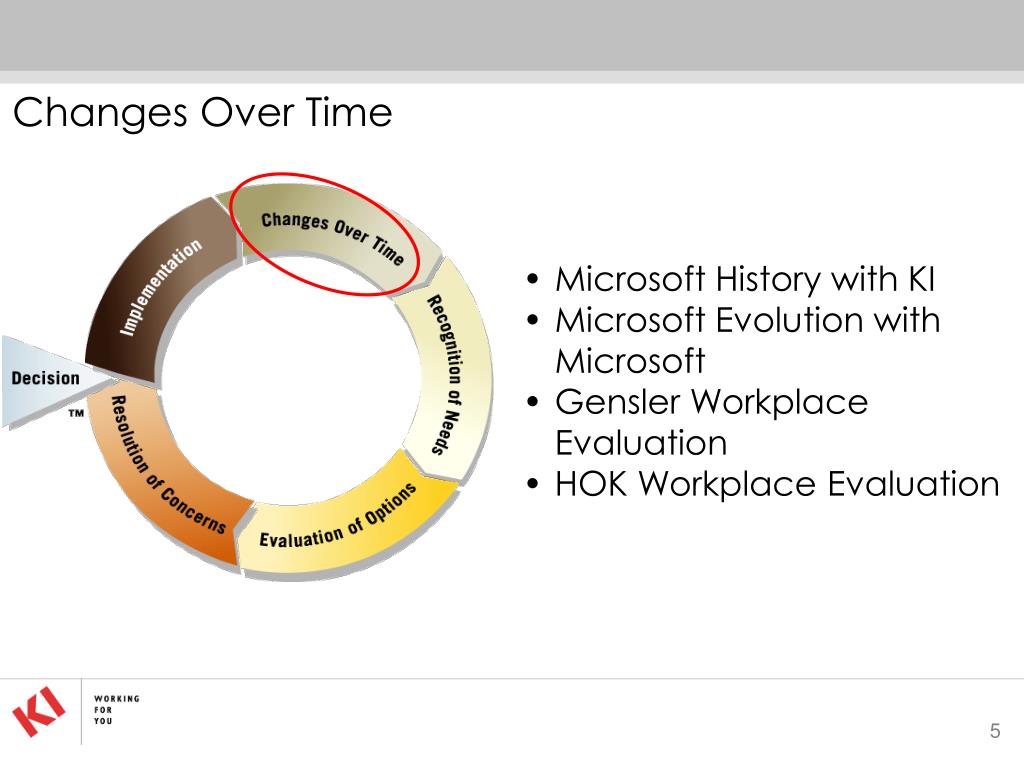 Changes Over Time

Changes Over Time
Recognition of Needs
Evaluation of Options
Resolution of Concerns
Decision
™
Implementation

• Microsoft History with KI
• Microsoft Evolution with Microsoft
• Gensler Workplace Evaluation
• HOK Workplace Evaluation

KI
WORKING FOR YOU

5